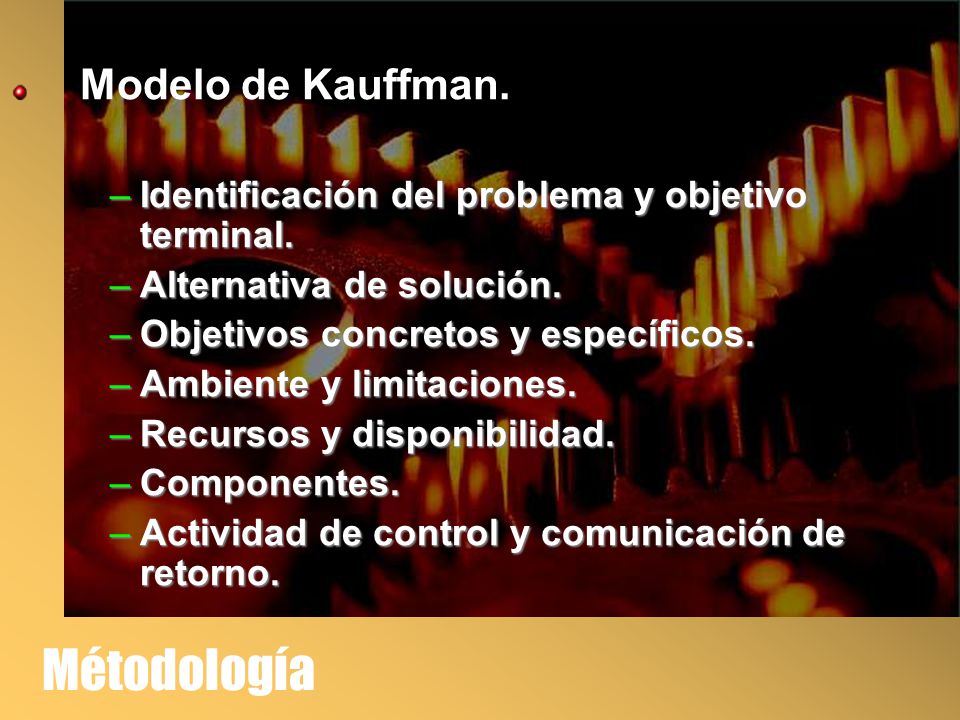 Modelo de Kauffman.

– Identificación del problema y objetivo terminal.
– Alternativa de solución.
– Objetivos concretos y específicos.
– Ambiente y limitaciones.
– Recursos y disponibilidad.
– Componentes.
– Actividad de control y comunicación de retorno.

Métodología